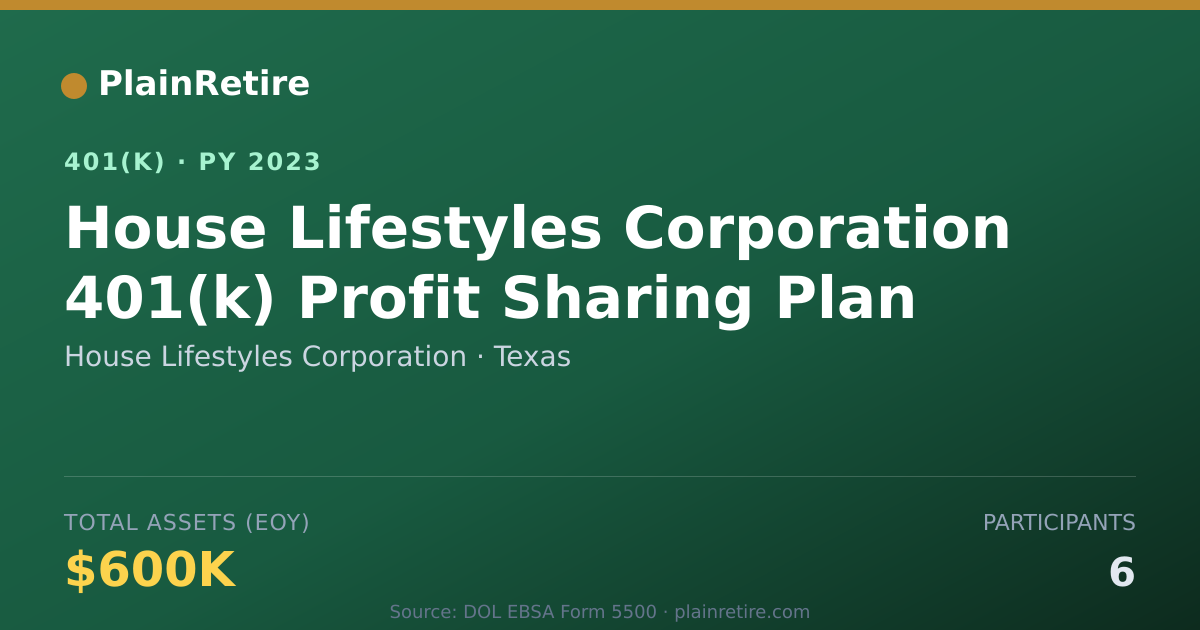 PlainRetire

401(K) · PY 2023

House Lifestyles Corporation 401(k) Profit Sharing Plan

House Lifestyles Corporation · Texas

TOTAL ASSETS (EOY)

$600K

PARTICIPANTS

6

Source: DOL EBSA Form 5500 · plainretire.com